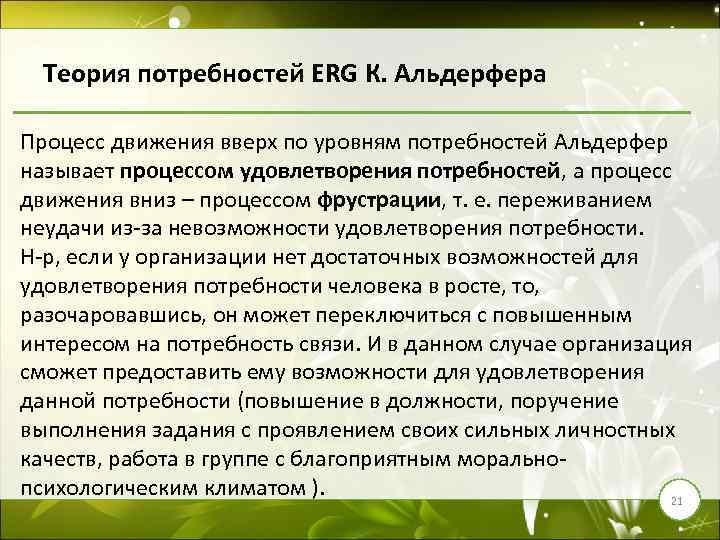 Теория потребностей ERG К. Альдерфера

Процесс движения вверх по уровням потребностей Альдерфер называет процессом удовлетворения потребностей, а процесс движения вниз – процессом фрустрации, т. е. переживанием неудачи из-за невозможности удовлетворения потребности. Н-р, если у организации нет достаточных возможностей для удовлетворения потребности человека в росте, то, разочаровавшись, он может переключиться с повышенным интересом на потребность связи. И в данном случае организация сможет предоставить ему возможности для удовлетворения данной потребности (повышение в должности, поручение выполнения задания с проявлением своих сильных личностных качеств, работа в группе с благоприятным морально-психологическим климатом ).

21